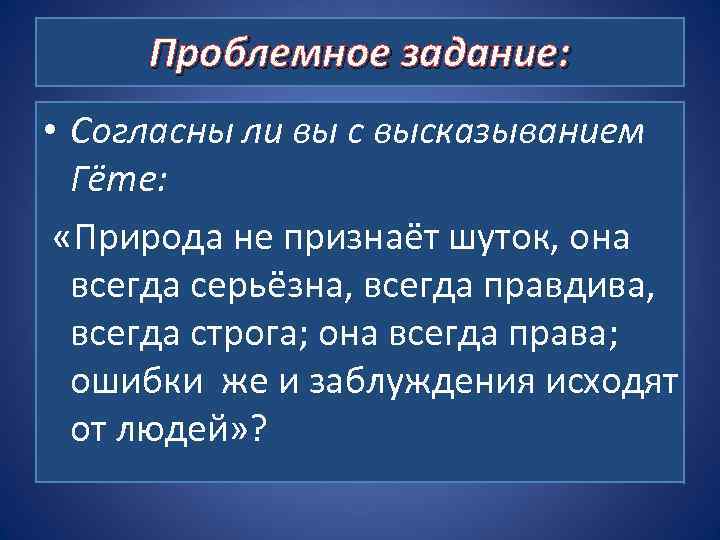 Проблемное задание:

• Согласны ли вы с высказыванием Гёте:

«Природа не признаёт шуток, она всегда серьёзна, всегда правдива, всегда строга; она всегда права; ошибки же и заблуждения исходят от людей»?